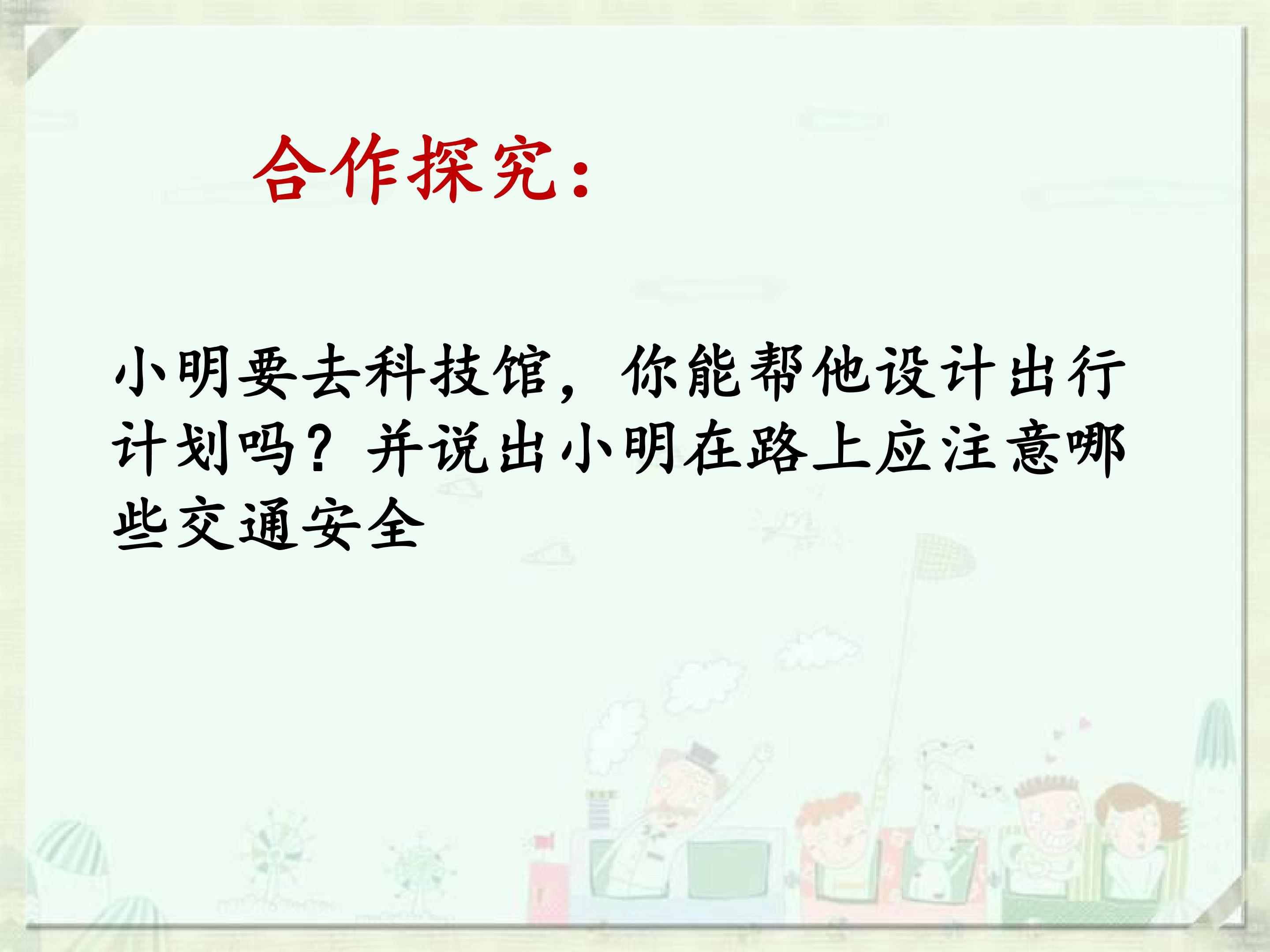 合作探究：

小明要去科技馆，你能帮他设计出行计划吗？并说出小明在路上应注意哪些交通安全